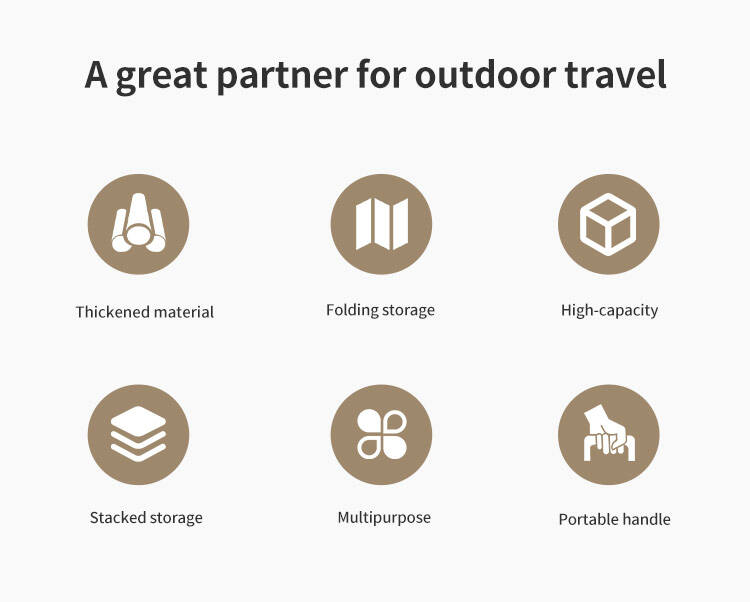 A great partner for outdoor travel

Thickened material

Folding storage

High-capacity

Stacked storage

Multipurpose

Portable handle